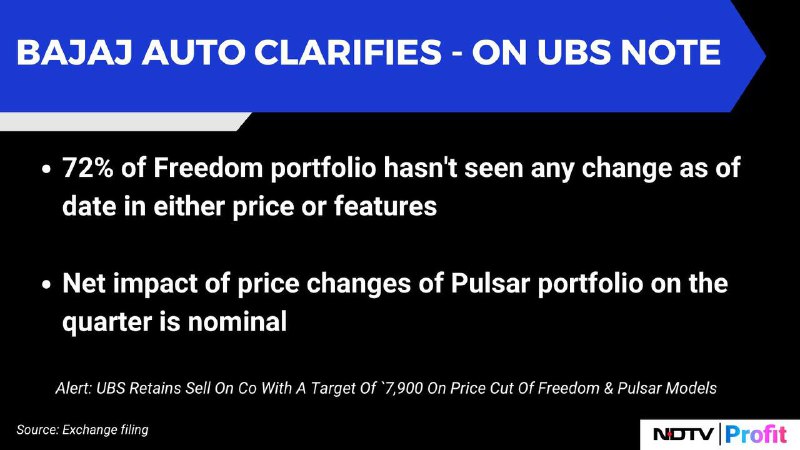 BAJAJ AUTO CLARIFIES - ON UBS NOTE

• 72% of Freedom portfolio hasn't seen any change as of date in either price or features

• Net impact of price changes of Pulsar portfolio on the quarter is nominal

Alert: UBS Retains Sell On Co With A Target Of `7,900 On Price Cut Of Freedom & Pulsar Models

Source: Exchange filing

NDTV Profit